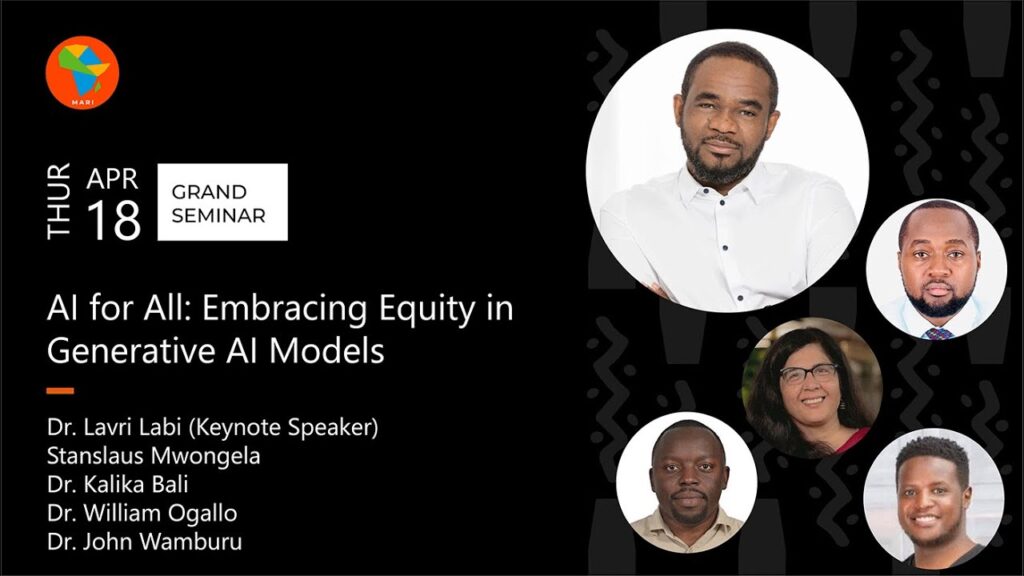 MARI

THUR APR 18

GRAND SEMINAR

AI for All: Embracing Equity in Generative AI Models

Dr. Lavri Labi (Keynote Speaker)
Stanslaus Mwongela
Dr. Kalika Bali
Dr. William Ogallo
Dr. John Wamburu